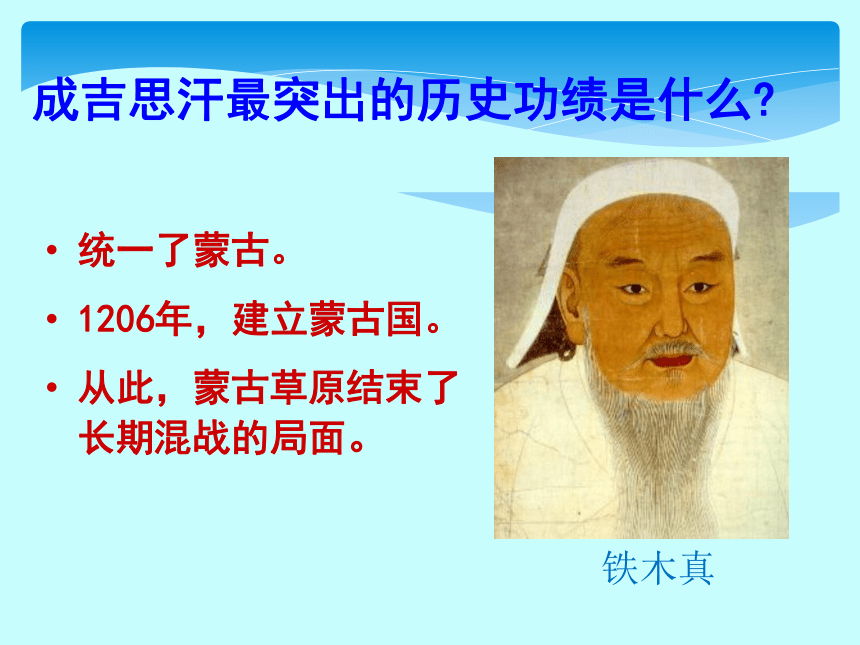 成吉思汗最突出的历史功绩是什么?

• 统一了蒙古。
• 1206年，建立蒙古国。
• 从此，蒙古草原结束了长期混战的局面。

铁木真